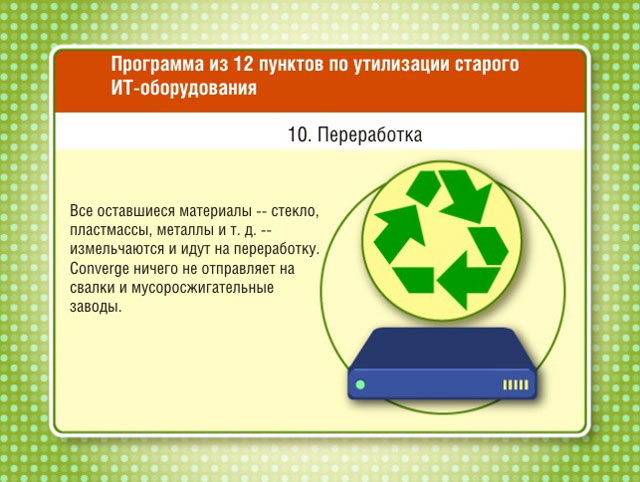 Программа из 12 пунктов по утилизации старого ИТ-оборудования

10. Переработка

Все оставшиеся материалы -- стекло, пластмассы, металлы и т. д. -- измельчаются и идут на переработку. Converge ничего не отправляет на свалки и мусоросжигательные заводы.